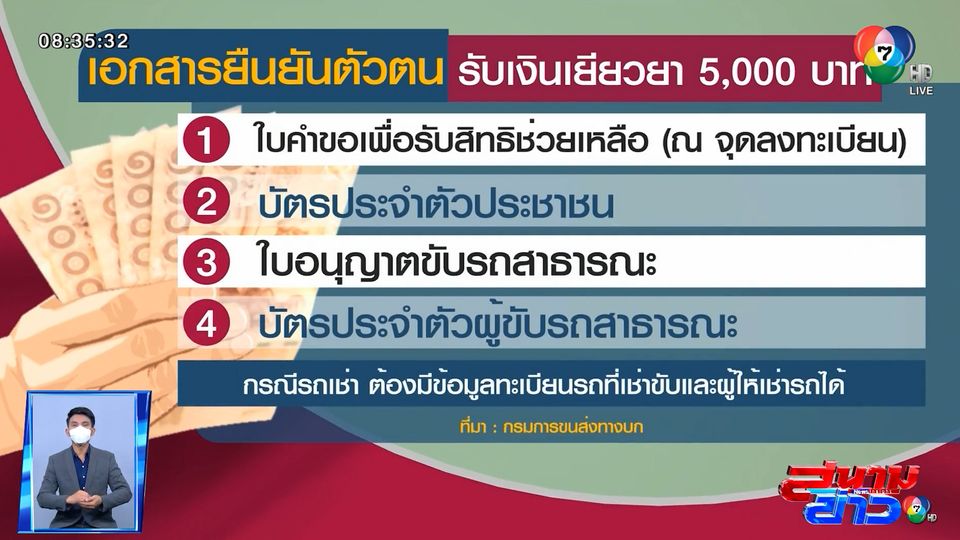 08:35:32

เอกสารยืนยันตัวตน รับเงินเยียวยา 5,000 บาท

7 HD LIVE

1 ใบคำขอเพื่อรับสิทธิช่วยเหลือ (ณ จุดลงทะเบียน)

2 บัตรประจำตัวประชาชน

3 ใบอนุญาตขับรถสาธารณะ

4 บัตรประจำตัวผู้ขับรถสาธารณะ

กรณีรถเช่า ต้องมีข้อมูลทะเบียนรถที่เช่าขับและผู้ให้เช่ารถได้

ที่มา : กรมการขนส่งทางบก

สนามข่าว 7 HD